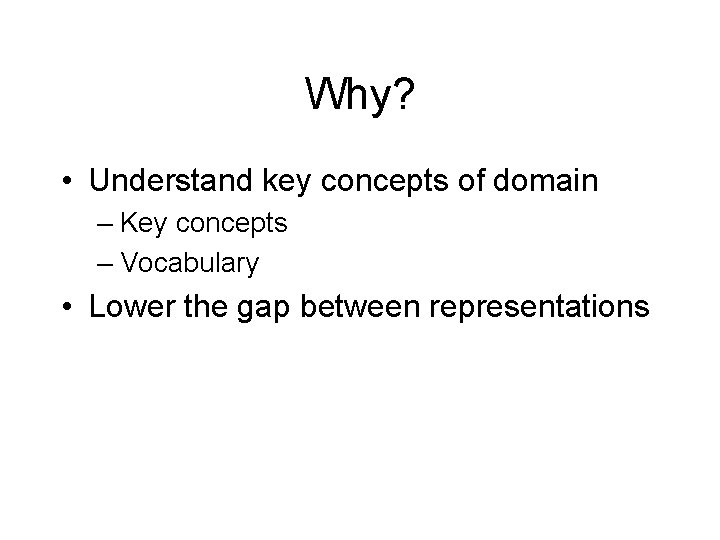 Why?

• Understand key concepts of domain
– Key concepts
– Vocabulary
• Lower the gap between representations